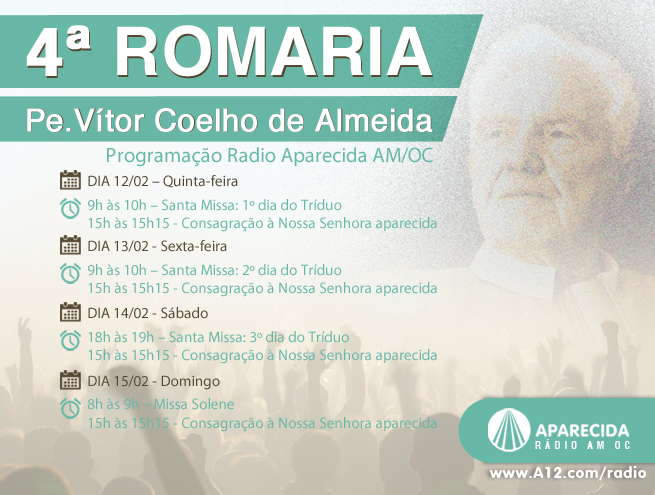 4ª ROMARIA

Pe. Vítor Coelho de Almeida

Programação Radio Aparecida AM/OC

DIA 12/02 – Quinta-feira

9h às 10h – Santa Missa: 1º dia do Tríduo
15h às 15h15 - Consagração à Nossa Senhora aparecida

DIA 13/02 - Sexta-feira

9h às 10h – Santa Missa: 2º dia do Tríduo
15h às 15h15 - Consagração à Nossa Senhora aparecida

DIA 14/02 - Sábado

18h às 19h – Santa Missa: 3º dia do Tríduo
15h às 15h15 - Consagração à Nossa Senhora aparecida

DIA 15/02 - Domingo

8h às 9h – Missa Solene
15h às 15h15 - Consagração à Nossa Senhora aparecida

APARECIDA
RÁDIO AM OC

www.A12.com/radio